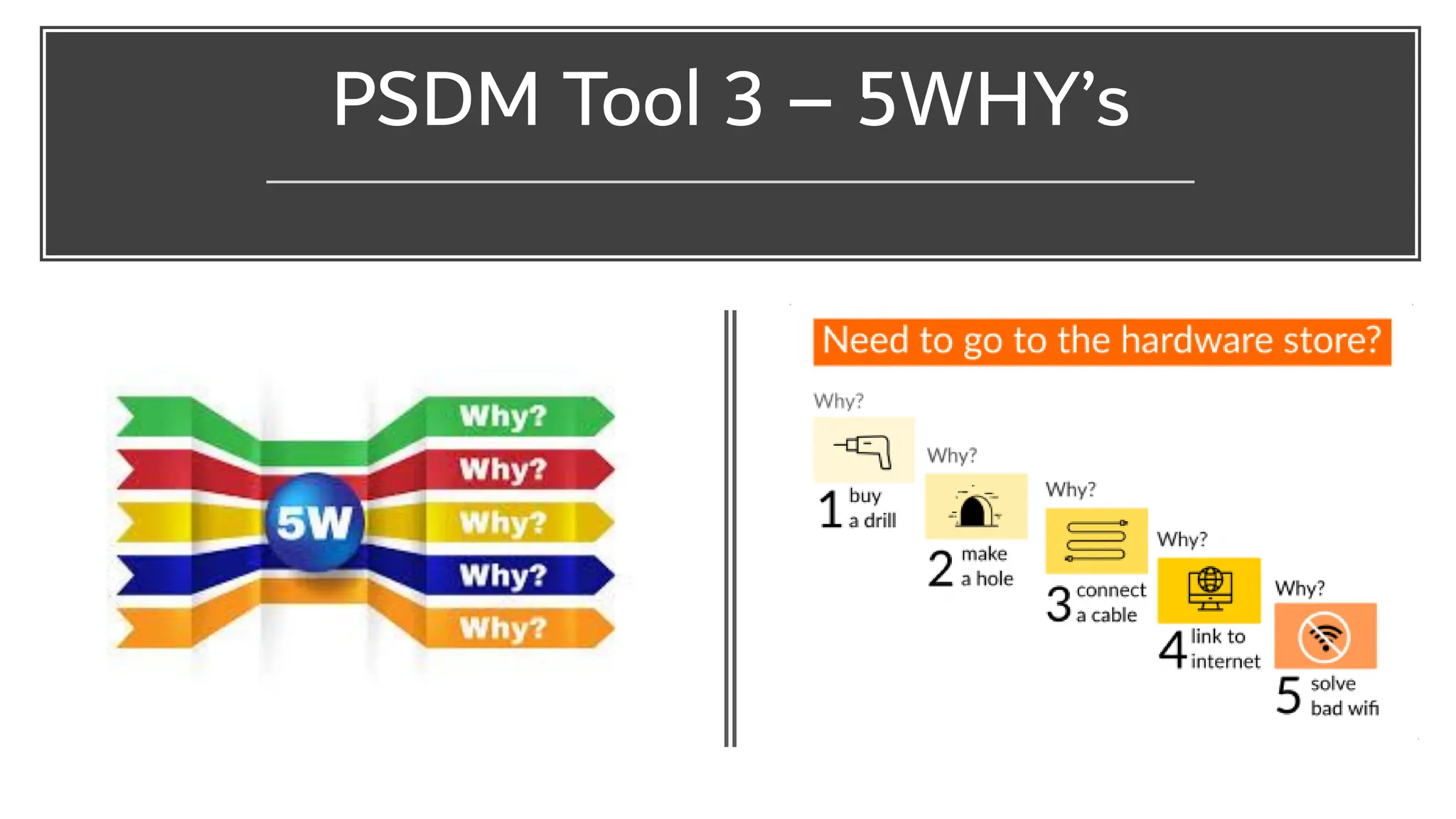 PSDM Tool 3 – 5WHY's

5W

Why?

Why?

Why?

Why?

Why?

Need to go to the hardware store?

Why?

1 buy a drill

Why?

2 make a hole

Why?

3 connect a cable

Why?

4 link to internet

Why?

5 solve bad wifi